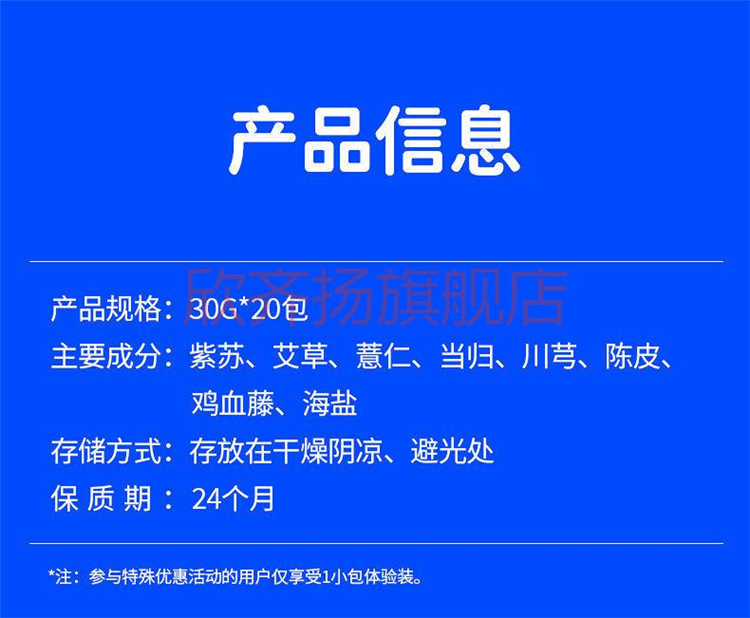 产品信息

欣齐扬旗舰店

产品规格：30G*20包
主要成分：紫苏、艾草、薏仁、当归、川芎、陈皮、鸡血藤、海盐
存储方式：存放在干燥阴凉、避光处
保 质 期 ：24个月

*注：参与特殊优惠活动的用户仅享受1小包体验装。